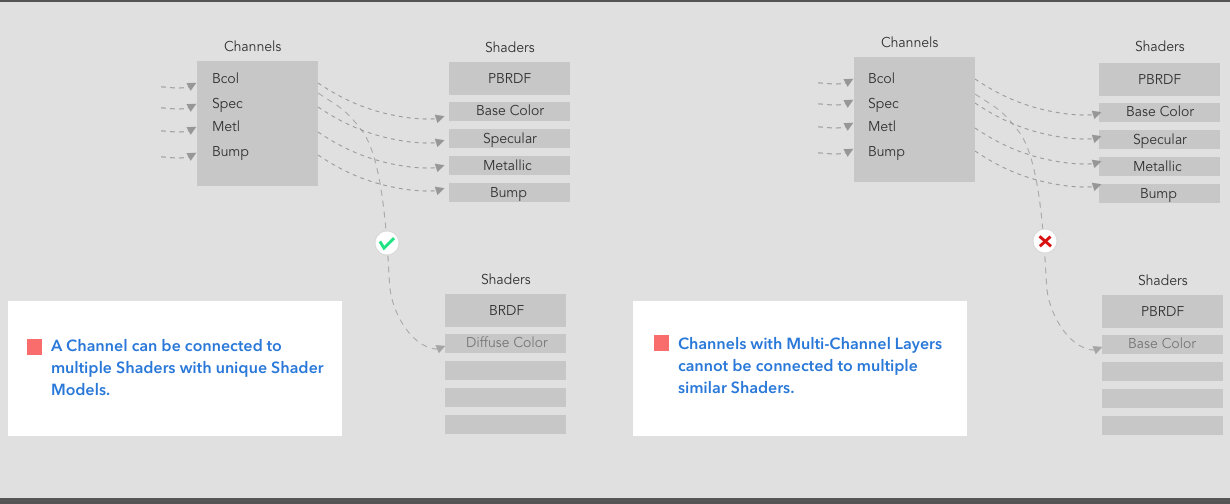 Channels

Bcol
Spec
Metl
Bump

Shaders

PBRDF
Base Color
Specular
Metallic
Bump

Shaders

BRDF
Diffuse Color

A Channel can be connected to multiple Shaders with unique Shader Models.

Channels

Bcol
Spec
Metl
Bump

Shaders

PBRDF
Base Color
Specular
Metallic
Bump

Shaders

PBRDF
Base Color

Channels with Multi-Channel Layers cannot be connected to multiple similar Shaders.